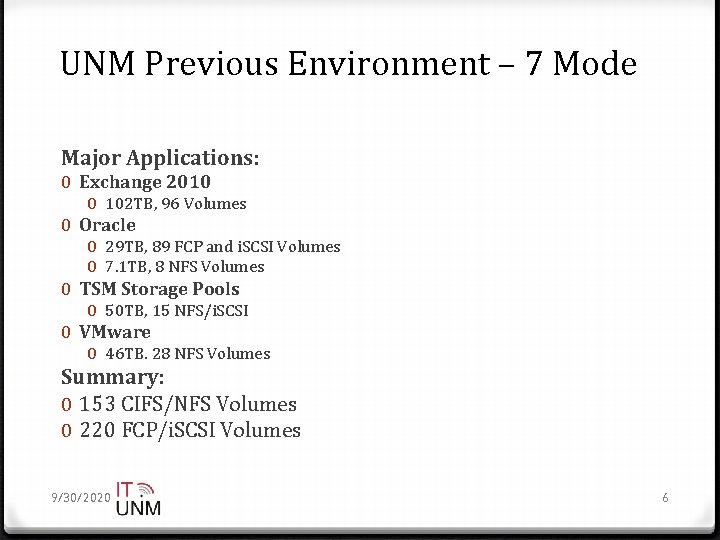 UNM Previous Environment – 7 Mode

Major Applications:

0 Exchange 2010
0 102TB, 96 Volumes
0 Oracle
0 29TB, 89 FCP and iSCSI Volumes
0 7.1TB, 8 NFS Volumes
0 TSM Storage Pools
0 50TB, 15 NFS/iSCSI
0 VMware
0 46TB. 28 NFS Volumes

Summary:

0 153 CIFS/NFS Volumes
0 220 FCP/iSCSI Volumes

9/30/2020

IT UNM

6